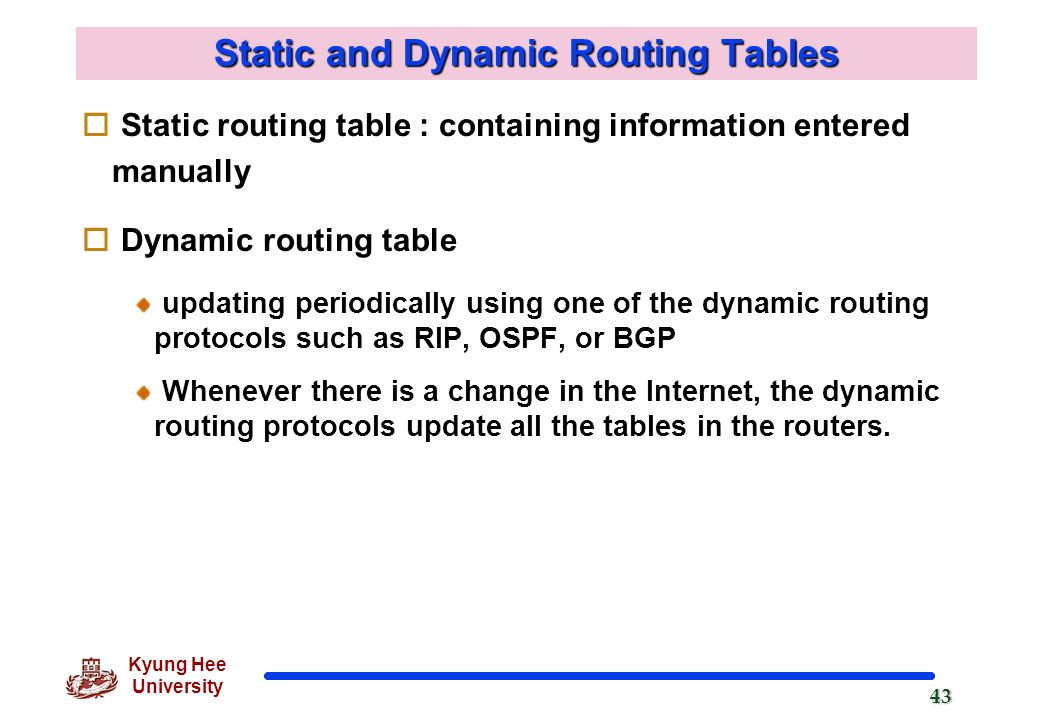 Static and Dynamic Routing Tables

Static routing table : containing information entered manually

Dynamic routing table

updating periodically using one of the dynamic routing protocols such as RIP, OSPF, or BGP

Whenever there is a change in the Internet, the dynamic routing protocols update all the tables in the routers.

Kyung Hee University

43